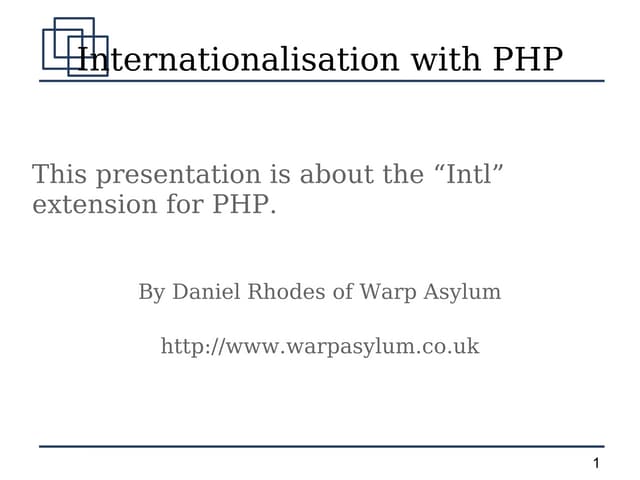 Internationalisation with PHP

This presentation is about the “Intl” extension for PHP.

By Daniel Rhodes of Warp Asylum

http://www.warpasylum.co.uk

1